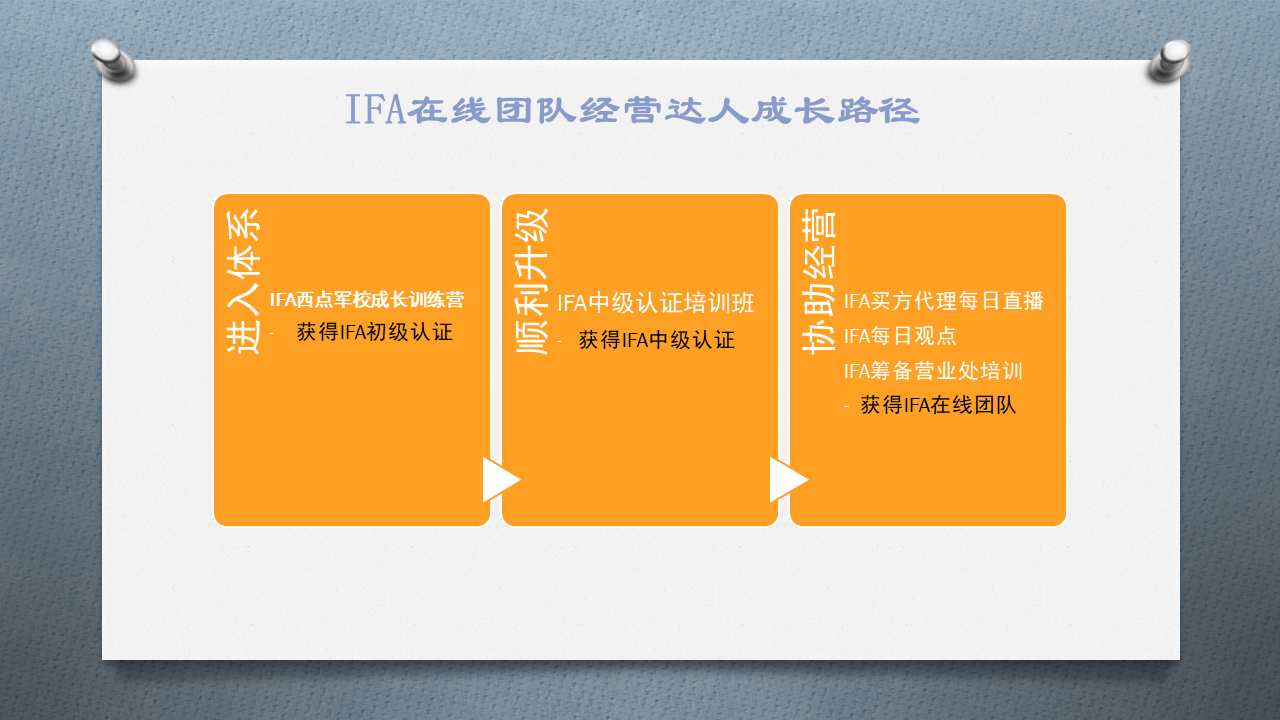 IFA在线团队经营达人成长路径

进入体系

IFA西点军校成长训练营

- 获得IFA初级认证

顺利升级

IFA中级认证培训班

- 获得IFA中级认证

协助经营

IFA买方代理每日直播

IFA每日观点

IFA筹备营业处培训

- 获得IFA在线团队